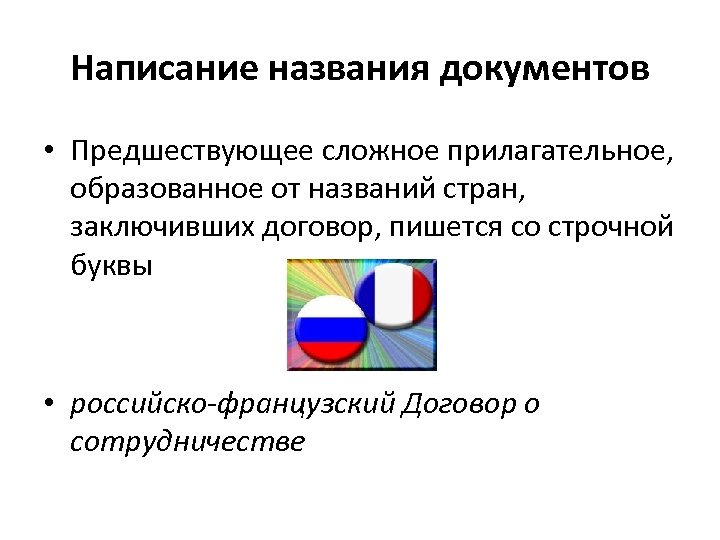 Написание названия документов

• Предшествующее сложное прилагательное, образованное от названий стран, заключивших договор, пишется со строчной буквы

• российско-французский Договор о сотрудничестве